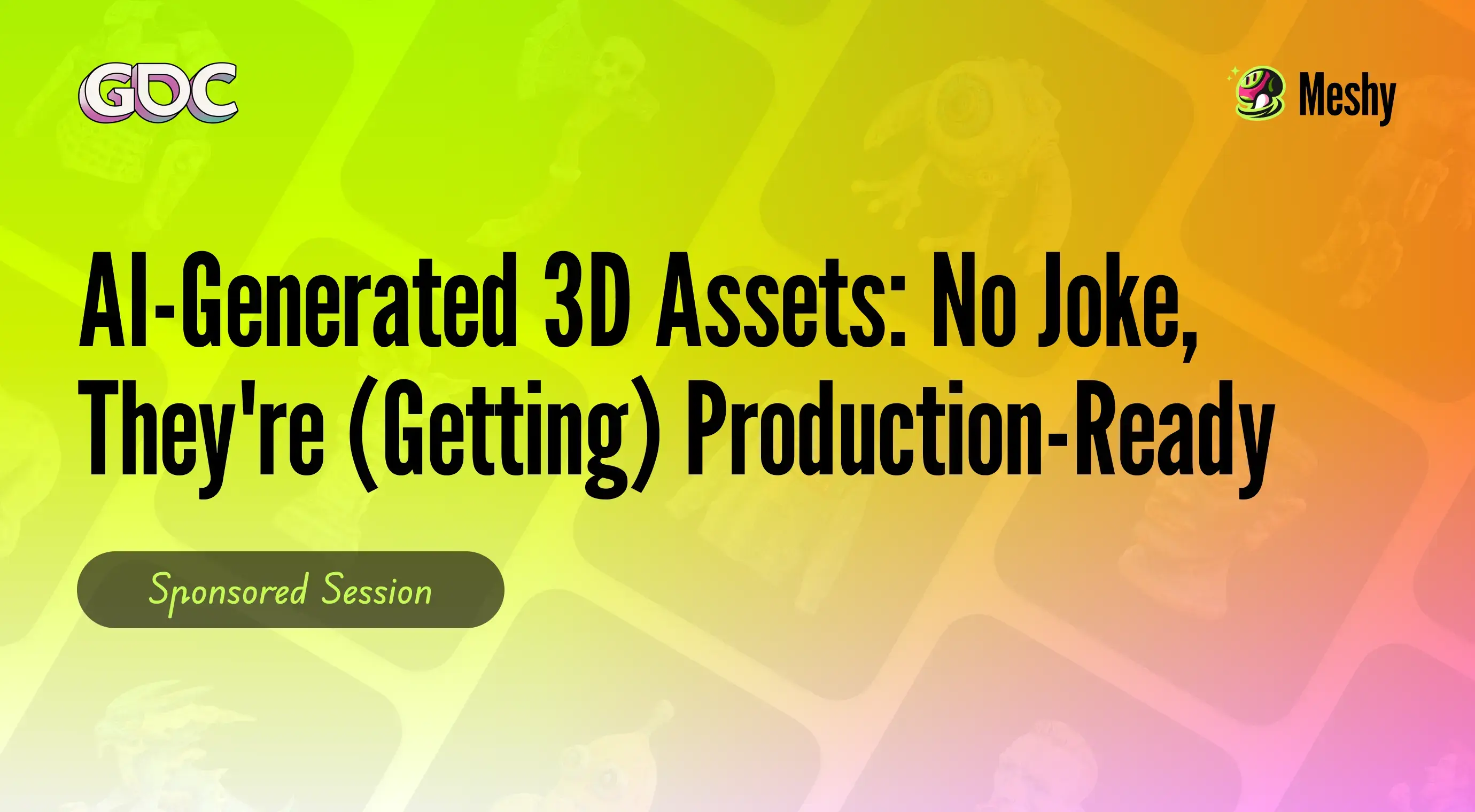 GDC

Meshy

AI-Generated 3D Assets: No Joke, They're (Getting) Production-Ready

Sponsored Session